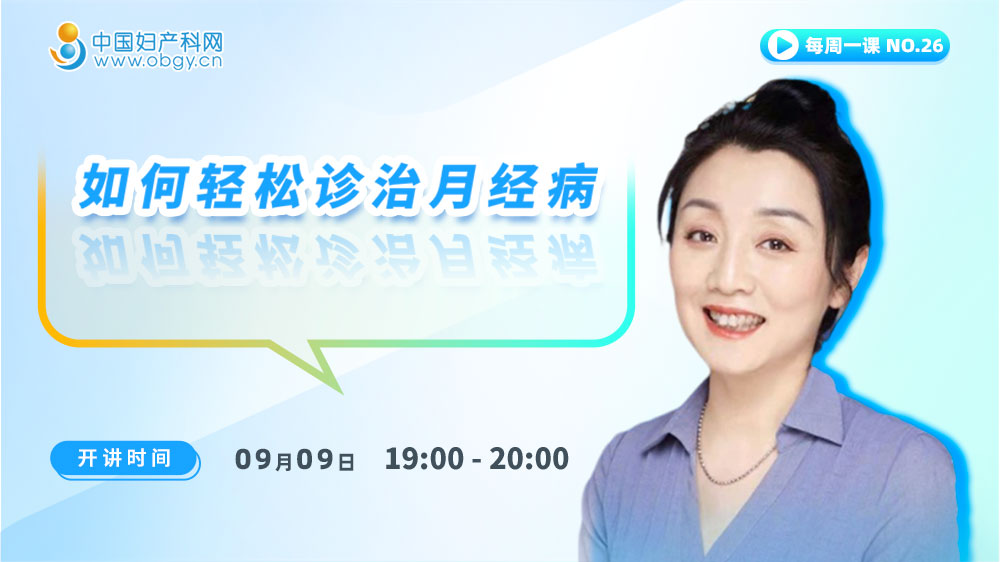 中国妇产科网
www.obgy.cn

每周一课 NO.26

如何轻松诊治月经病

开讲时间

09月09日 19:00 - 20:00